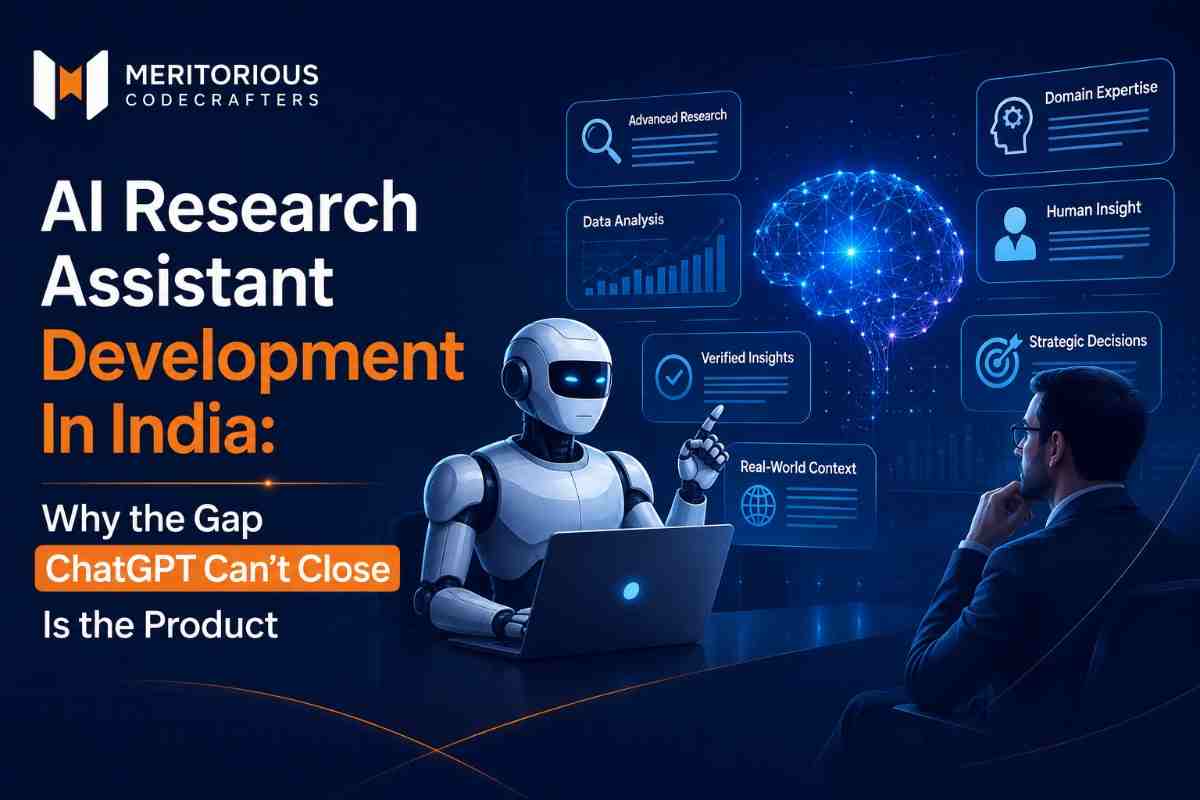 MERITORIOUS
CODECRAFTERS

AI Research Assistant Development In India:

Why the Gap ChatGPT Can't Close Is the Product

Advanced Research

Data Analysis

Verified Insights

Real-World Context

Domain Expertise

Human Insight

Strategic Decisions